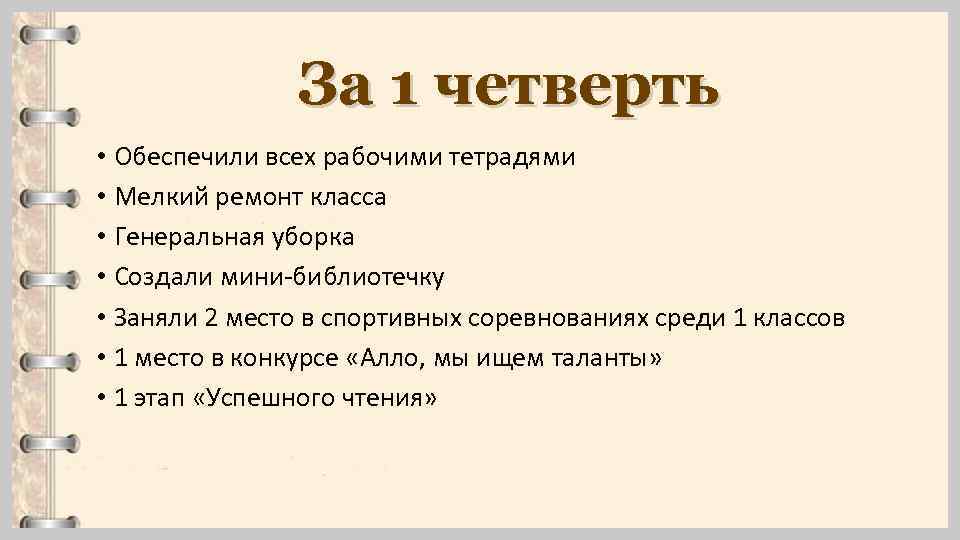 За 1 четверть

• Обеспечили всех рабочими тетрадями
• Мелкий ремонт класса
• Генеральная уборка
• Создали мини-библиотечку
• Заняли 2 место в спортивных соревнованиях среди 1 классов
• 1 место в конкурсе «Алло, мы ищем таланты»
• 1 этап «Успешного чтения»